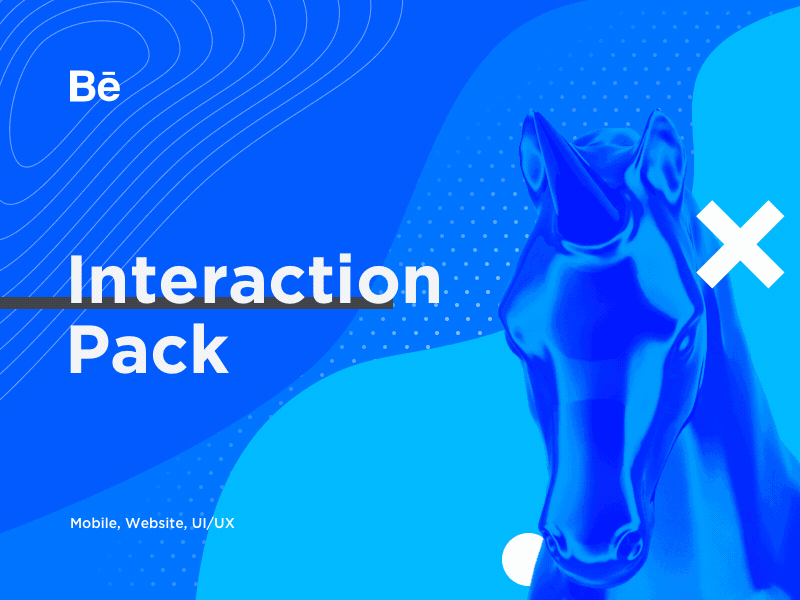 Bē

Interaction Pack

Mobile, Website, UI/UX